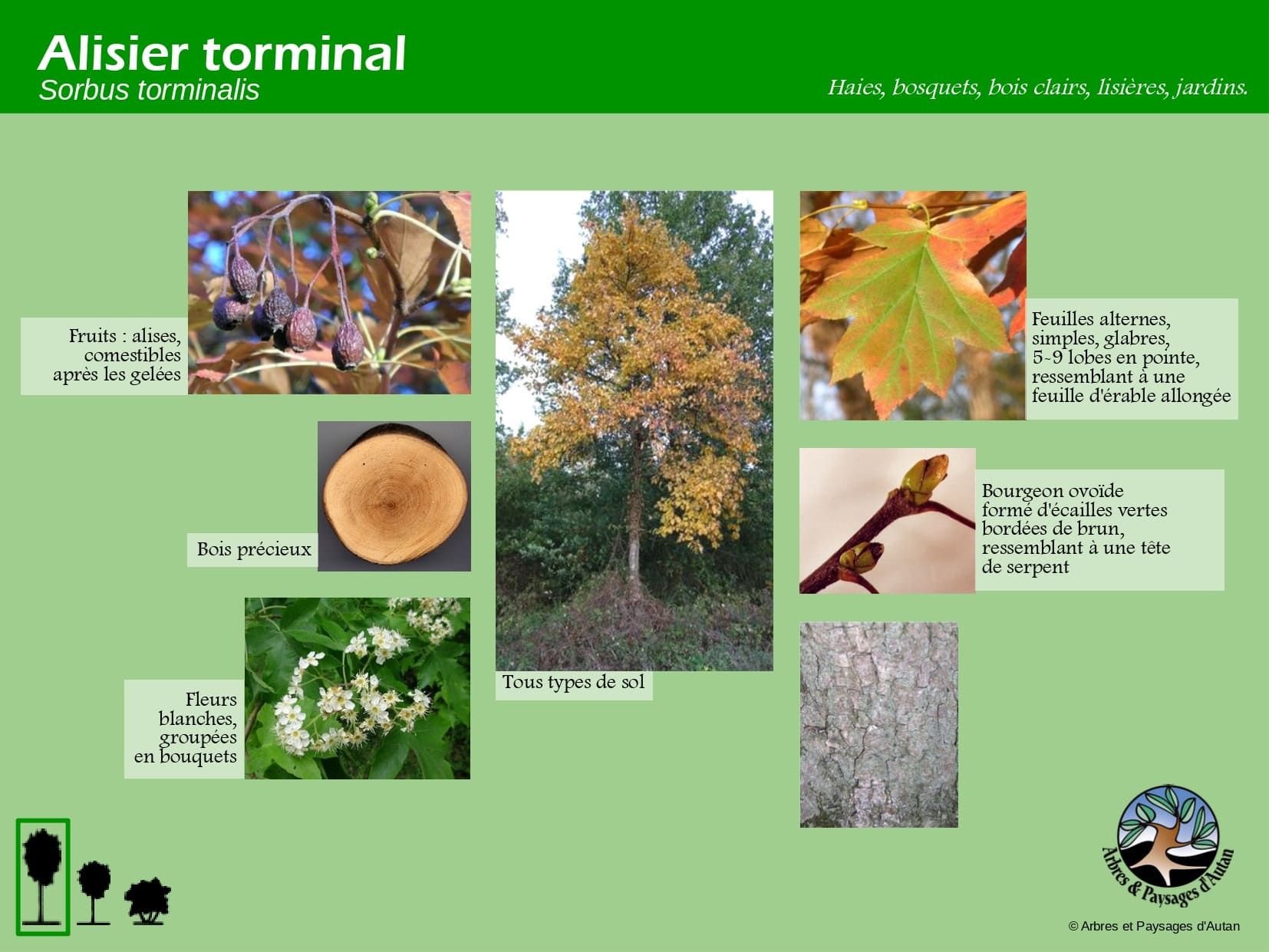 Alisier torminal
Sorbus torminalis

Haies, bosquets, bois clairs, lisières, jardins.

Fruits : alises, comestibles après les gelées

Bois précieux

Fleurs blanches, groupées en bouquets

Tous types de sol

Feuilles alternes, simples, glabres, 5-9 lobes en pointe, ressemblant à une feuille d'érable allongée

Bourgeon ovoïde formé d'écailles vertes bordées de brun, ressemblant à une tête de serpent

Arbres & Paysages d'Autan

© Arbres et Paysages d'Autan